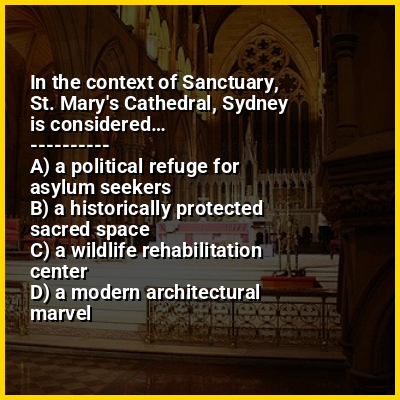 In the context of Sanctuary, St. Mary's Cathedral, Sydney is considered...
----------
A) a political refuge for asylum seekers
B) a historically protected sacred space
C) a wildlife rehabilitation center
D) a modern architectural marvel